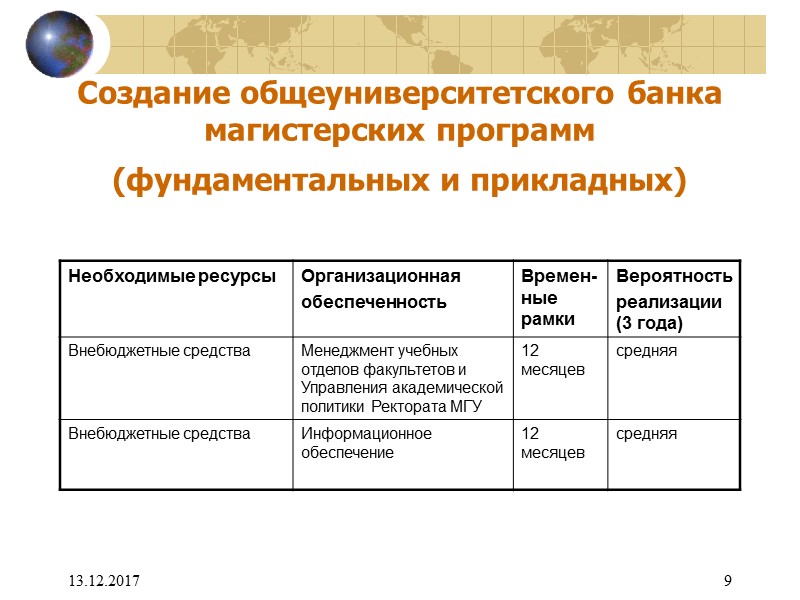 Создание общеуниверситетского банка магистерских программ

(фундаментальных и прикладных)

| Необходимые ресурсы | Организационная обеспеченность | Временные рамки | Вероятность реализации (3 года) |
|---|---|---|---|
| Внебюджетные средства | Менеджмент учебных отделов факультетов и Управления академической политики Ректората МГУ | 12 месяцев | средняя |
| Внебюджетные средства | Информационное обеспечение | 12 месяцев | средняя |

13.12.2017

9